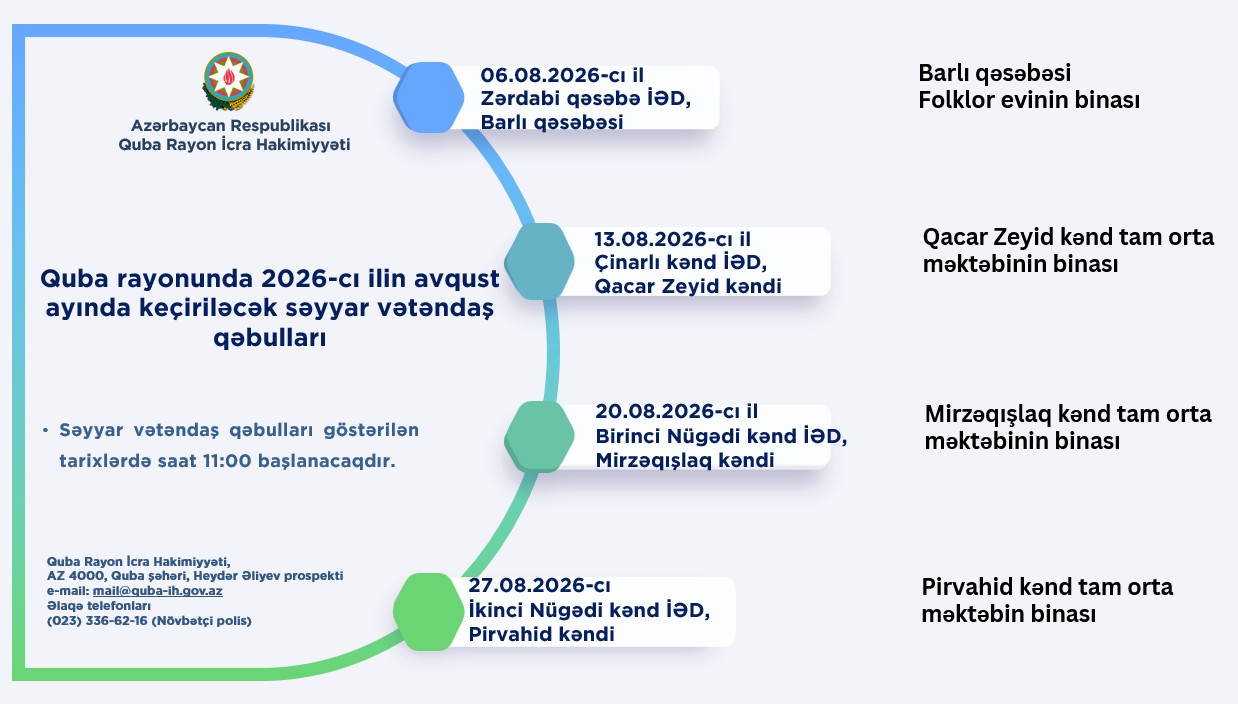 Azərbaycan Respublikası
Quba Rayon İcra Hakimiyyəti

Quba rayonunda 2026-cı ilin avqust ayında keçiriləcək səyyar vətəndaş qəbulları

• Səyyar vətəndaş qəbulları göstərilən tarixlərdə saat 11:00 başlanacaqdır.

Quba Rayon İcra Hakimiyyəti,
AZ 4000, Quba şəhəri, Heydər Əliyev prospekti
e-mail: mail@quba-ih.gov.az
Əlaqə telefonları
(023) 336-62-16 (Növbətçi polis)

06.08.2026-cı il
Zərdabi qəsəbə İƏD,
Barlı qəsəbəsi

Barlı qəsəbəsi
Folklor evinin binası

13.08.2026-cı il
Çinarlı kənd İƏD,
Qacar Zeyid kəndi

Qacar Zeyid kənd tam orta məktəbinin binası

20.08.2026-cı il
Birinci Nügədi kənd İƏD,
Mirzəqışlaq kəndi

Mirzəqışlaq kənd tam orta məktəbinin binası

27.08.2026-cı
İkinci Nügədi kənd İƏD,
Pirvahid kəndi

Pirvahid kənd tam orta məktəbin binası